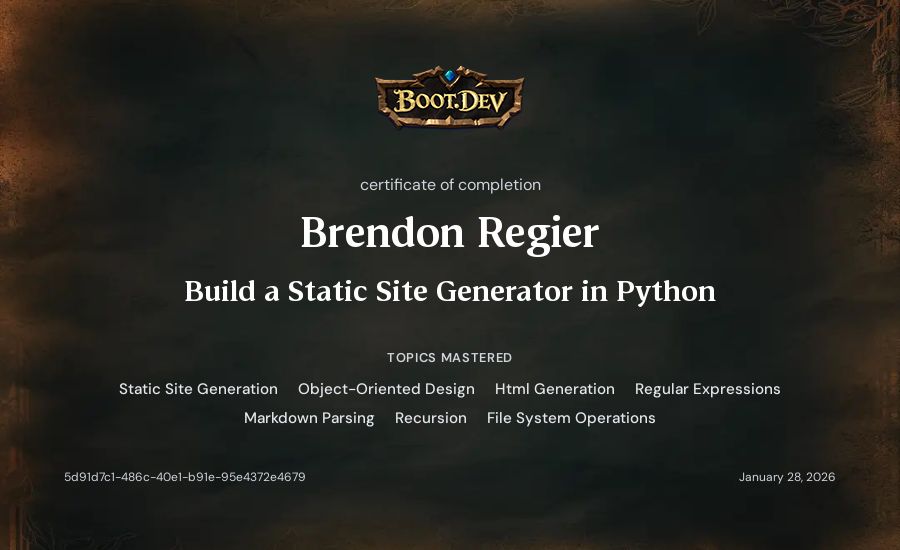 BOOT.DEV

certificate of completion

Brendon Regier

Build a Static Site Generator in Python

TOPICS MASTERED

Static Site Generation Object-Oriented Design Html Generation Regular Expressions Markdown Parsing Recursion File System Operations

5d91d7c1-486c-40e1-b91e-95e4372e4679

January 28, 2026